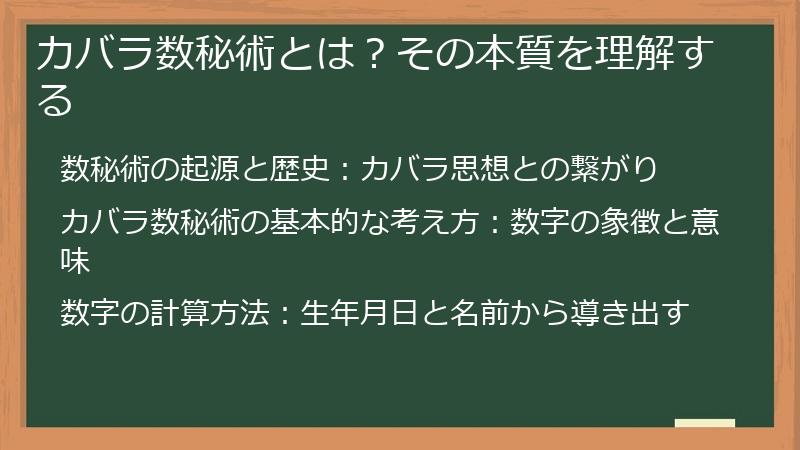 カバラ数秘術とは？その本質を理解する

数秘術の起源と歴史：カバラ思想との繋がり

カバラ数秘術の基本的な考え方：数字の象徴と意味

数字の計算方法：生年月日と名前から導き出す